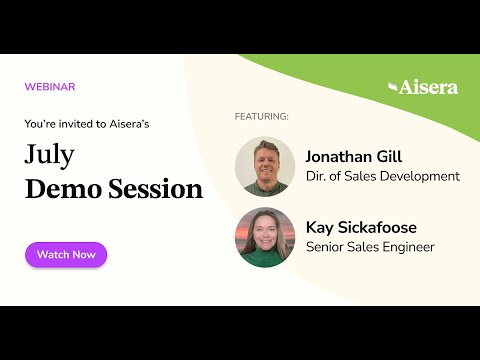 WEBINAR

You're invited to Aisera's

July
Demo Session

Watch Now

Aisera

FEATURING:

Jonathan Gill
Dir. of Sales Development

Kay Sickafoose
Senior Sales Engineer